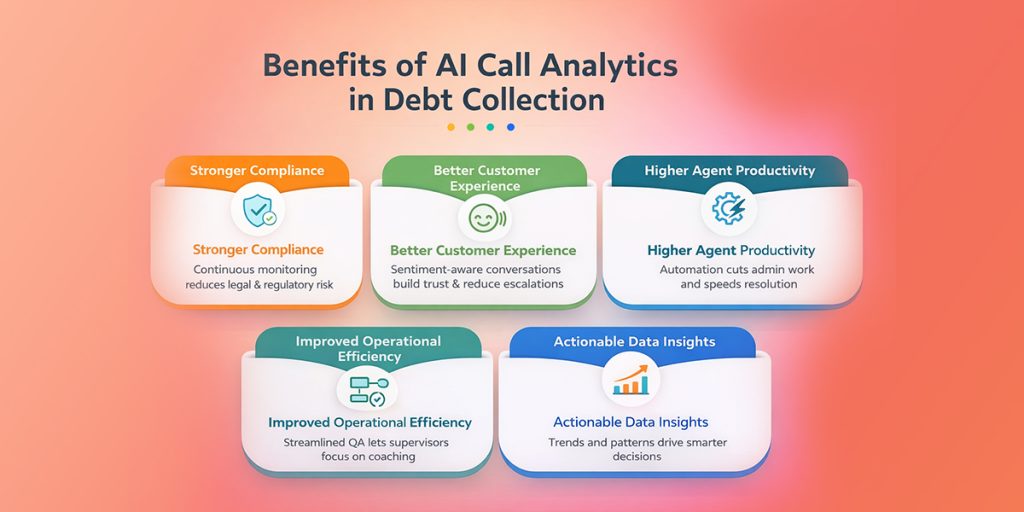 Benefits of AI Call Analytics in Debt Collection

Stronger Compliance

Stronger Compliance

Continuous monitoring reduces legal & regulatory risk

Better Customer Experience

Better Customer Experience

Sentiment-aware conversations build trust & reduce escalations

Higher Agent Productivity

Higher Agent Productivity

Automation cuts admin work and speeds resolution

Improved Operational Efficiency

Improved Operational Efficiency

Streamlined QA lets supervisors focus on coaching

Actionable Data Insights

Actionable Data Insights

Trends and patterns drive smarter decisions